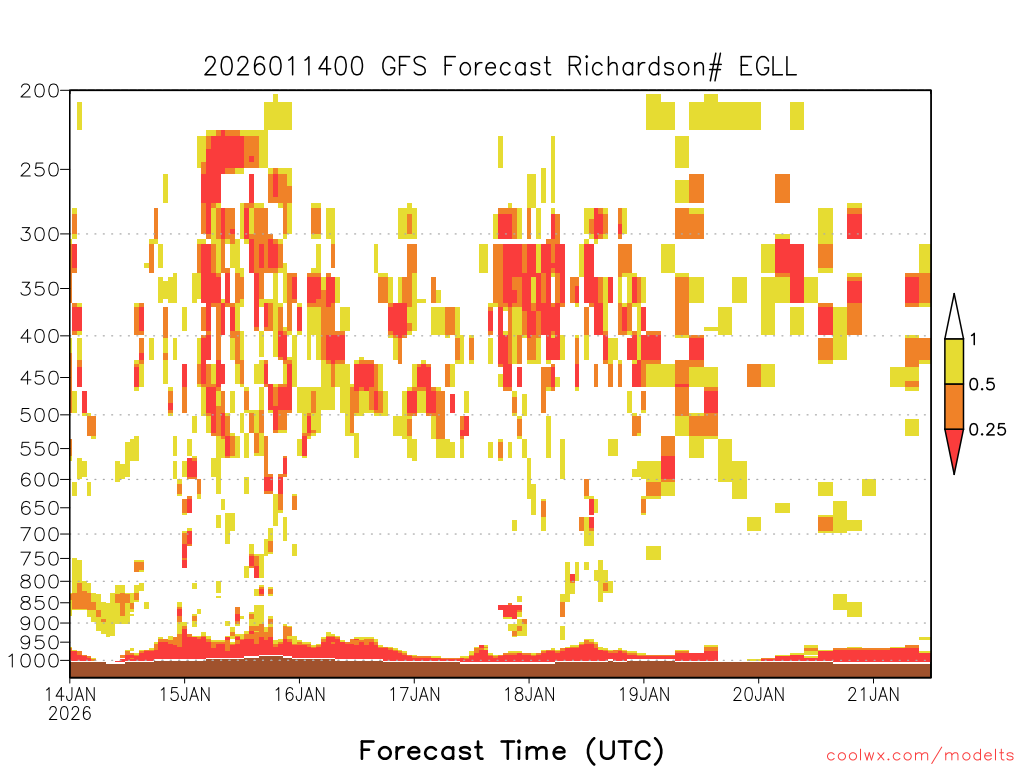 2026011400 GFS Forecast Richardson# EGLL

200
250
300
350
400
450
500
550
600
650
700
750
800
850
900
950
1000

1
0.5
0.25

14JAN 2026
15JAN
16JAN
17JAN
18JAN
19JAN
20JAN
21JAN

Forecast Time (UTC)

coolwx.com/modelts